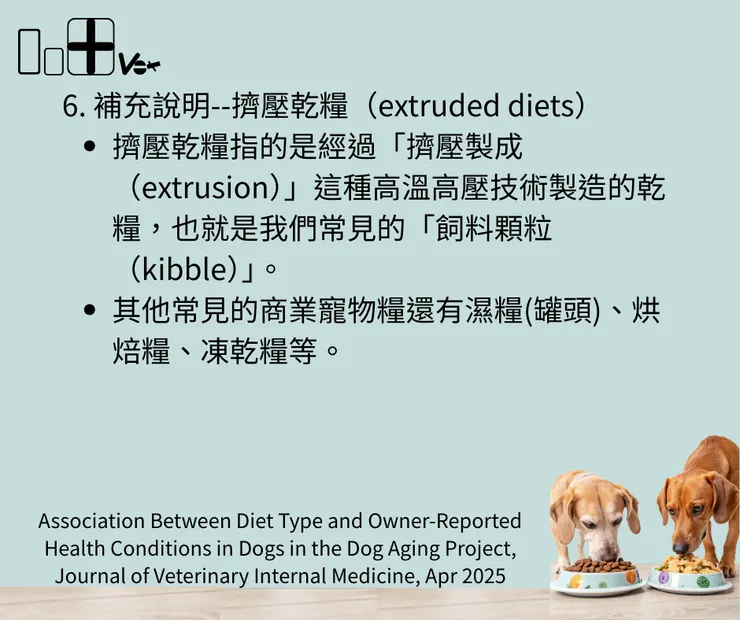 Vet

6. 補充說明--擠壓乾糧（extruded diets）

• 擠壓乾糧指的是經過「擠壓製成（extrusion）」這種高溫高壓技術製造的乾糧，也就是我們常見的「飼料顆粒（kibble）」。

• 其他常見的商業寵物糧還有濕糧(罐頭)、烘焙糧、凍乾糧等。

Association Between Diet Type and Owner-Reported Health Conditions in Dogs in the Dog Aging Project, Journal of Veterinary Internal Medicine, Apr 2025